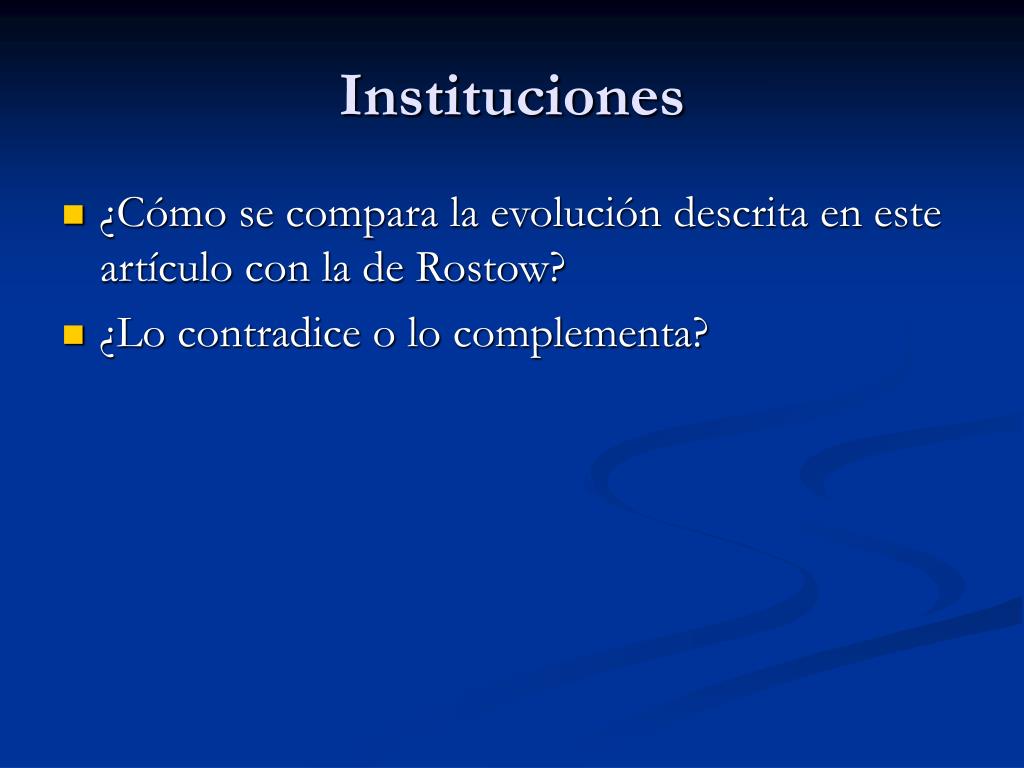 Instituciones

¿Cómo se compara la evolución descrita en este artículo con la de Rostow?

¿Lo contradice o lo complementa?